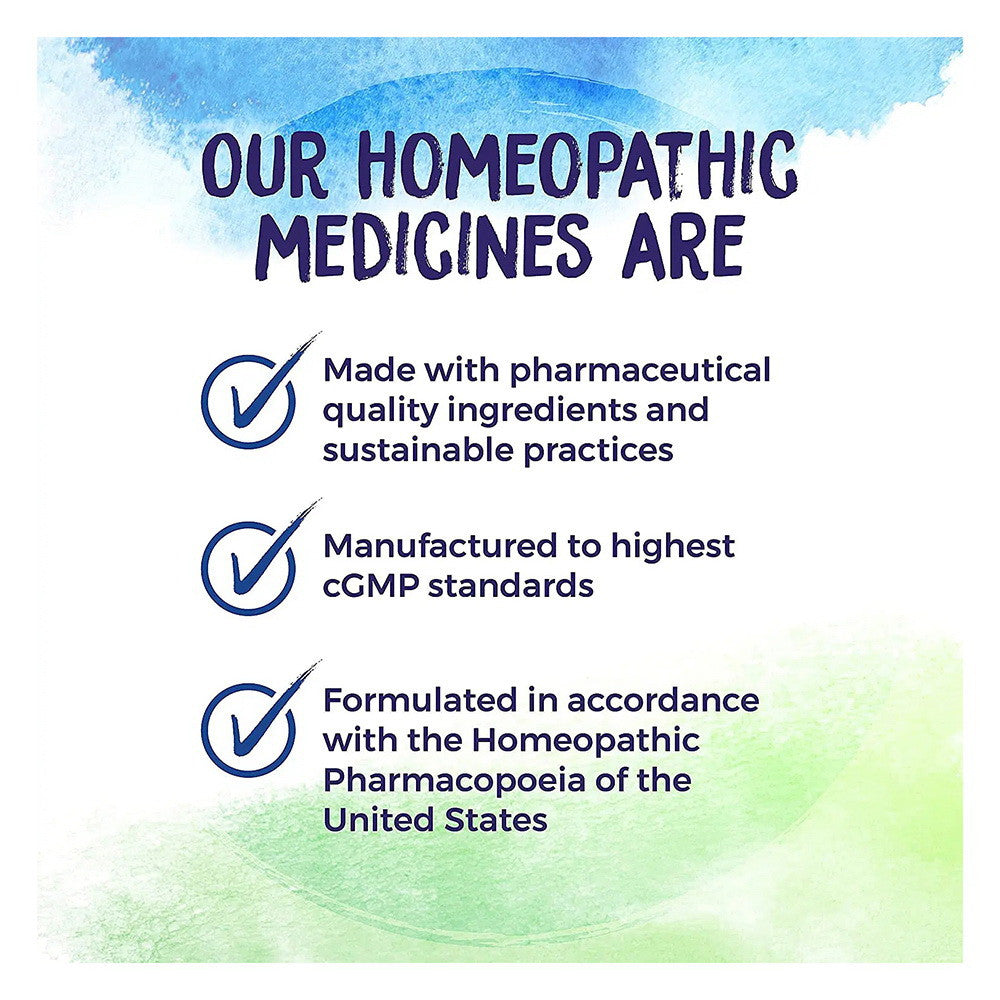 OUR HOMEOPATHIC MEDICINES ARE

Made with pharmaceutical quality ingredients and sustainable practices

Manufactured to highest cGMP standards

Formulated in accordance with the Homeopathic Pharmacopoeia of the United States